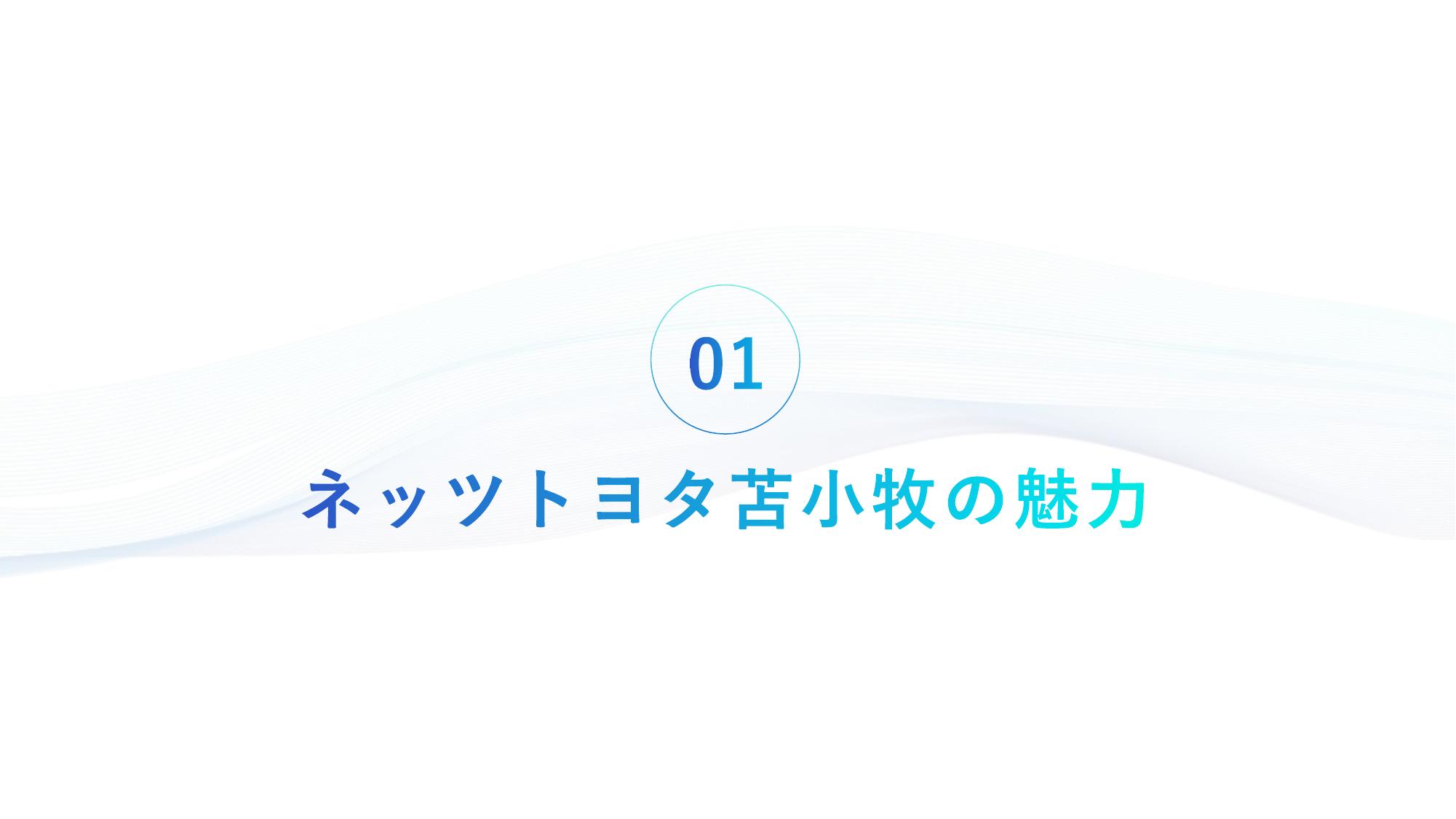 01

ネッツトヨタ苫小牧の魅力